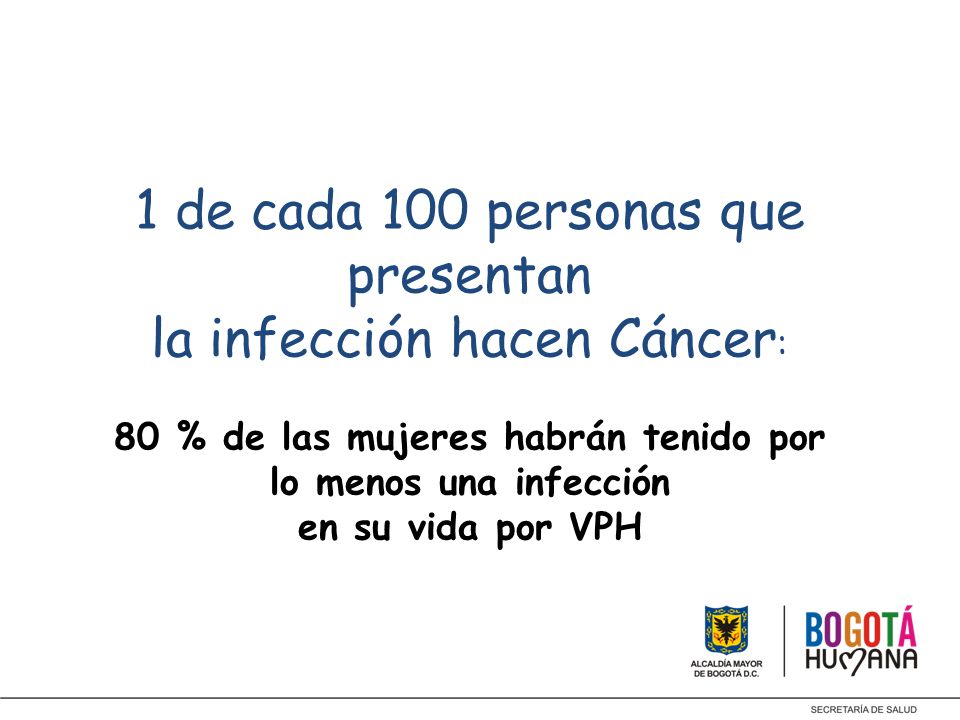 1 de cada 100 personas que presentan la infección hacen Cáncer:

80 % de las mujeres habrán tenido por lo menos una infección en su vida por VPH

ALCALDÍA MAYOR DE BOGOTÁ D.C.

BOGOTÁ HUMANA

SECRETARÍA DE SALUD